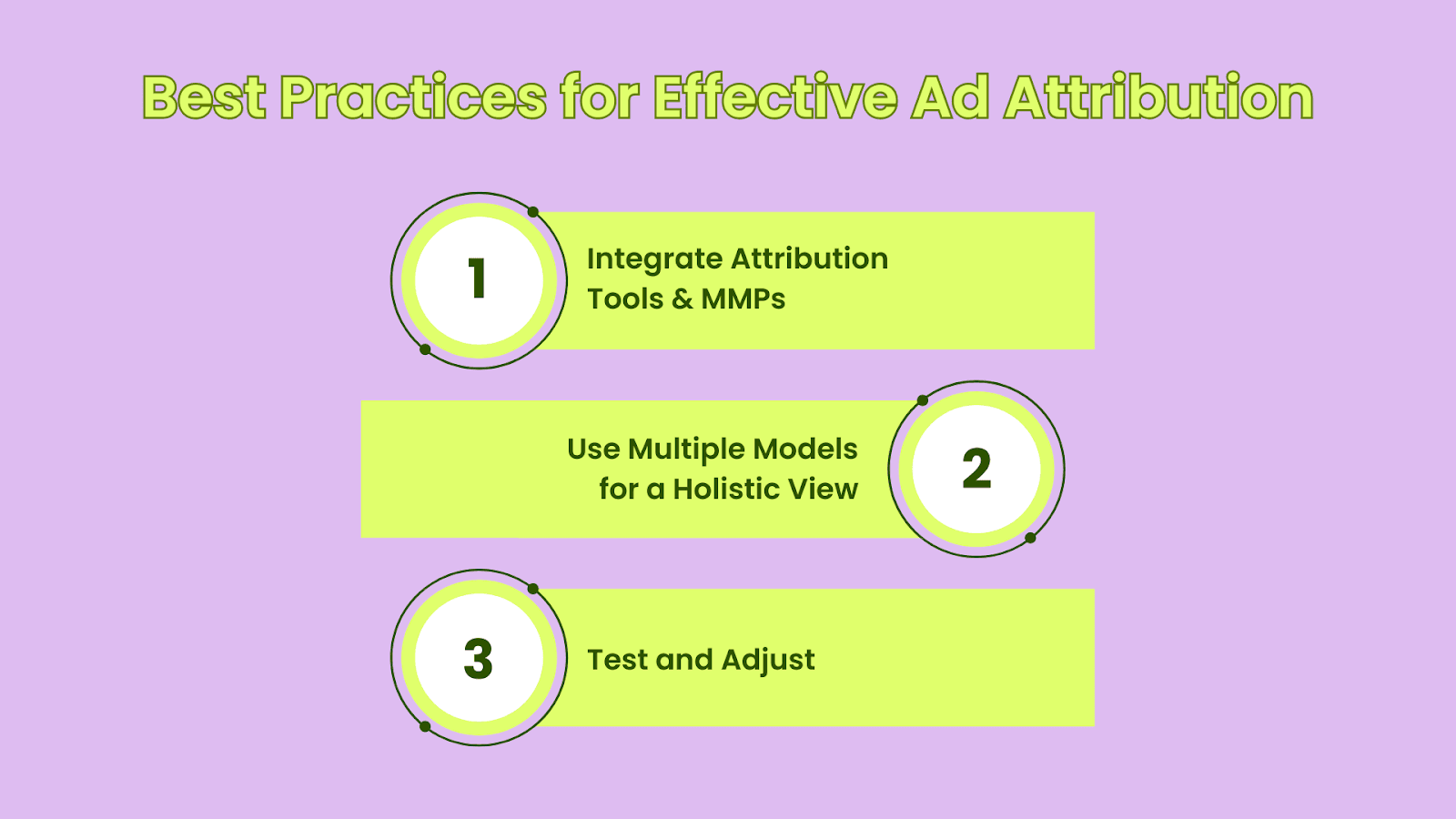 Best Practices for Effective Ad Attribution

1

Integrate Attribution Tools & MMPs

Use Multiple Models for a Holistic View

2

3

Test and Adjust